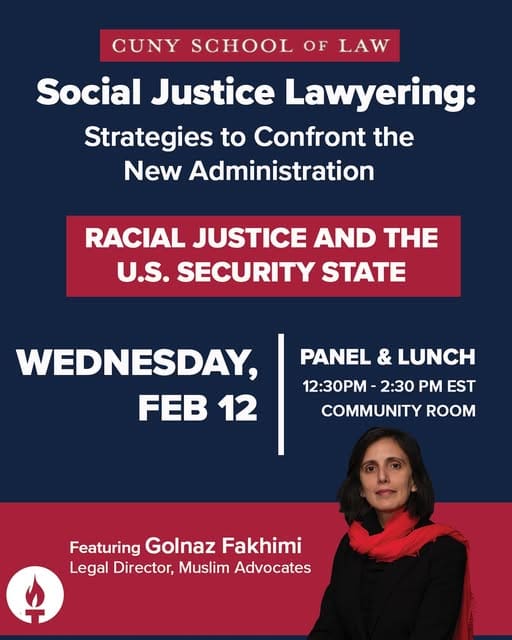 CUNY SCHOOL OF LAW

Social Justice Lawyering:

Strategies to Confront the New Administration

RACIAL JUSTICE AND THE U.S. SECURITY STATE

WEDNESDAY, FEB 12

PANEL & LUNCH
12:30PM - 2:30 PM EST
COMMUNITY ROOM

Featuring Golnaz Fakhimi
Legal Director, Muslim Advocates